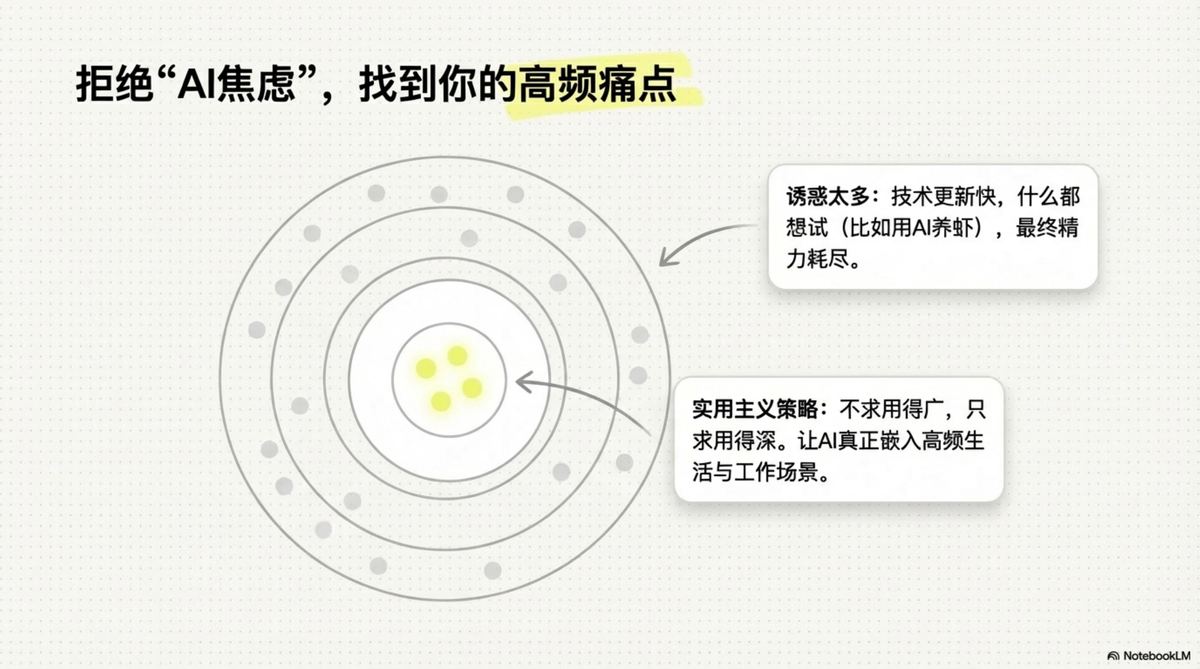 拒绝“AI焦虑”，找到你的高频痛点

诱惑太多：技术更新快，什么都想试（比如用AI养虾），最终精力耗尽。

实用主义策略：不求用得广，只求用得深。让AI真正嵌入高频生活与工作场景。

NotebookLM